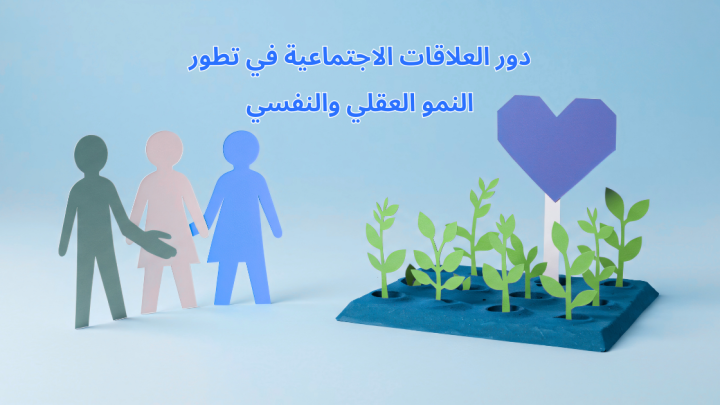 دور العلاقات الاجتماعية في تطور النمو العقلي والنفسي